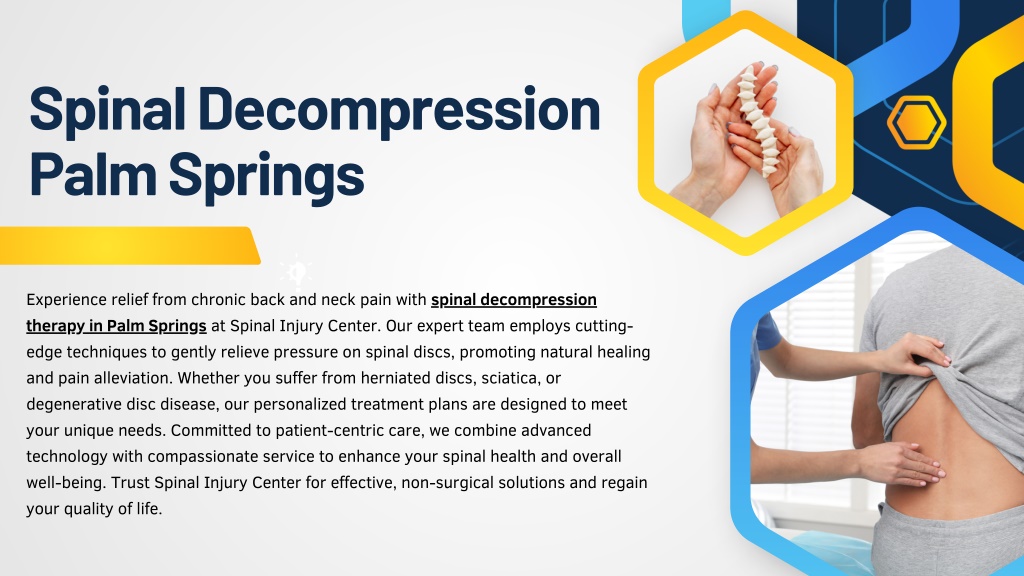 Spinal Decompression Palm Springs

Experience relief from chronic back and neck pain with spinal decompression therapy in Palm Springs at Spinal Injury Center. Our expert team employs cutting-edge techniques to gently relieve pressure on spinal discs, promoting natural healing and pain alleviation. Whether you suffer from herniated discs, sciatica, or degenerative disc disease, our personalized treatment plans are designed to meet your unique needs. Committed to patient-centric care, we combine advanced technology with compassionate service to enhance your spinal health and overall well-being. Trust Spinal Injury Center for effective, non-surgical solutions and regain your quality of life.